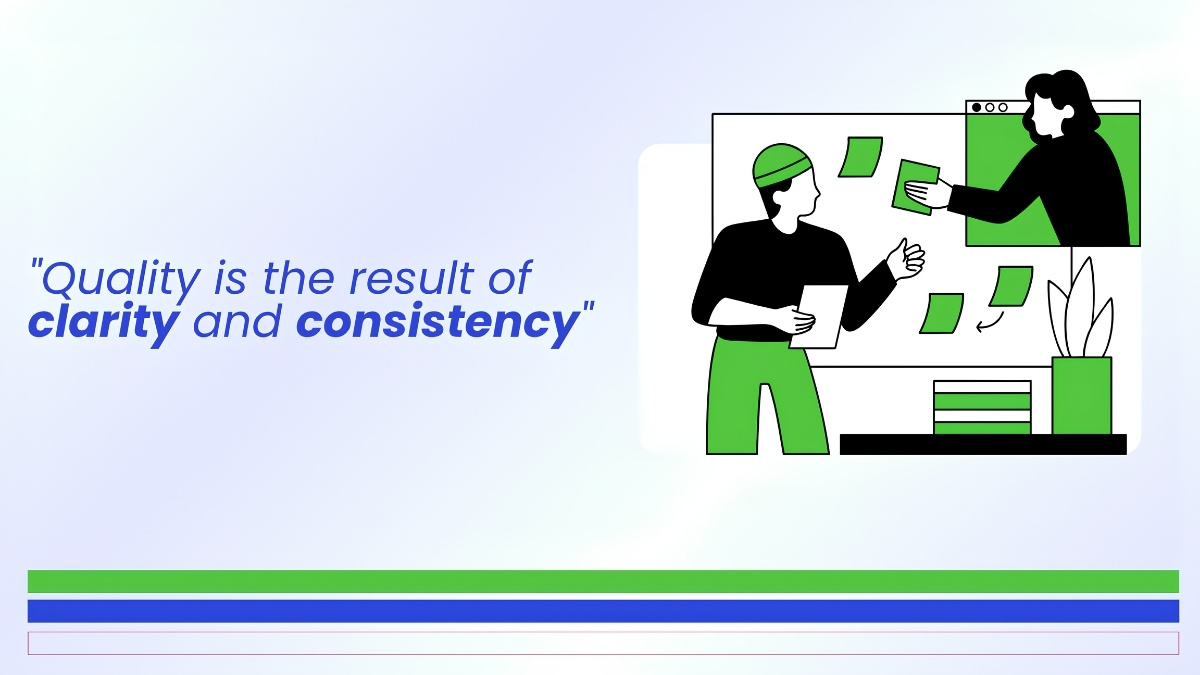 "Quality is the result of clarity and consistency"